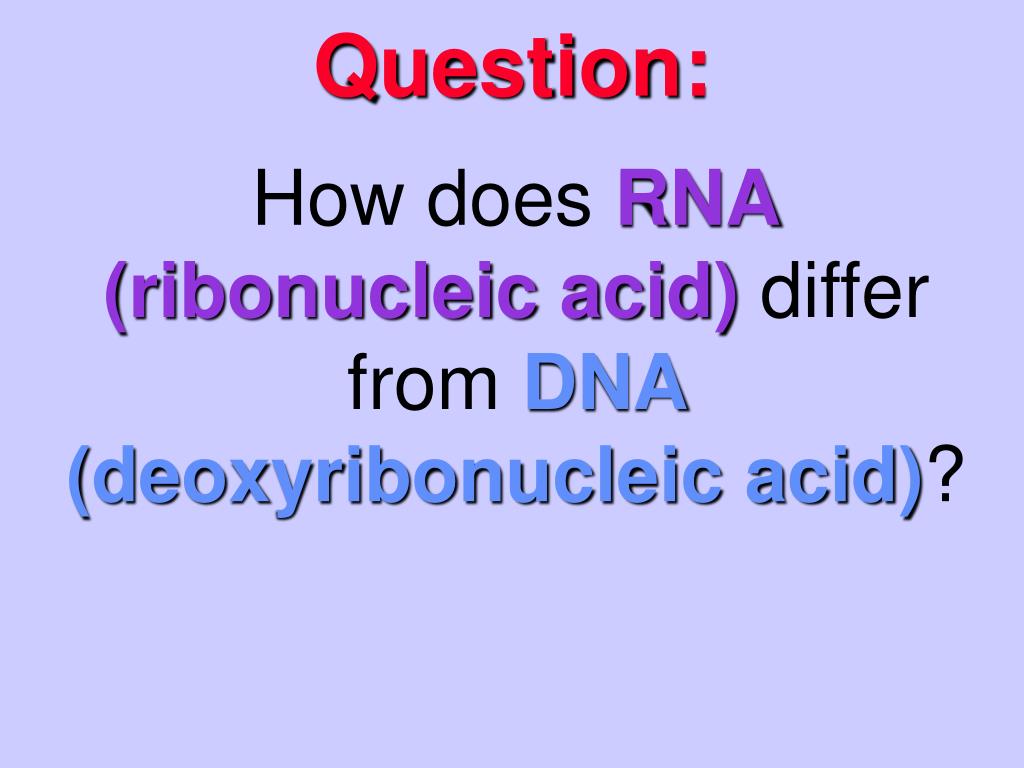 Question:

How does RNA (ribonucleic acid) differ from DNA (deoxyribonucleic acid)?